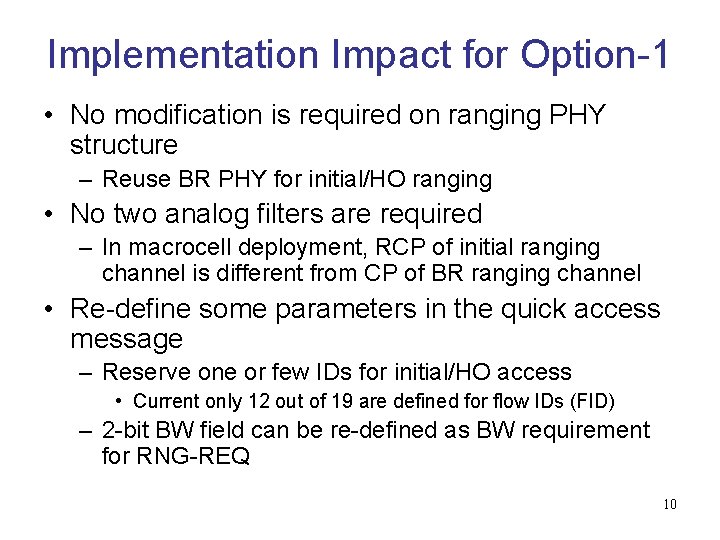 Implementation Impact for Option-1

• No modification is required on ranging PHY structure
– Reuse BR PHY for initial/HO ranging
• No two analog filters are required
– In macrocell deployment, RCP of initial ranging channel is different from CP of BR ranging channel
• Re-define some parameters in the quick access message
– Reserve one or few IDs for initial/HO access
• Current only 12 out of 19 are defined for flow IDs (FID)
– 2-bit BW field can be re-defined as BW requirement for RNG-REQ

10